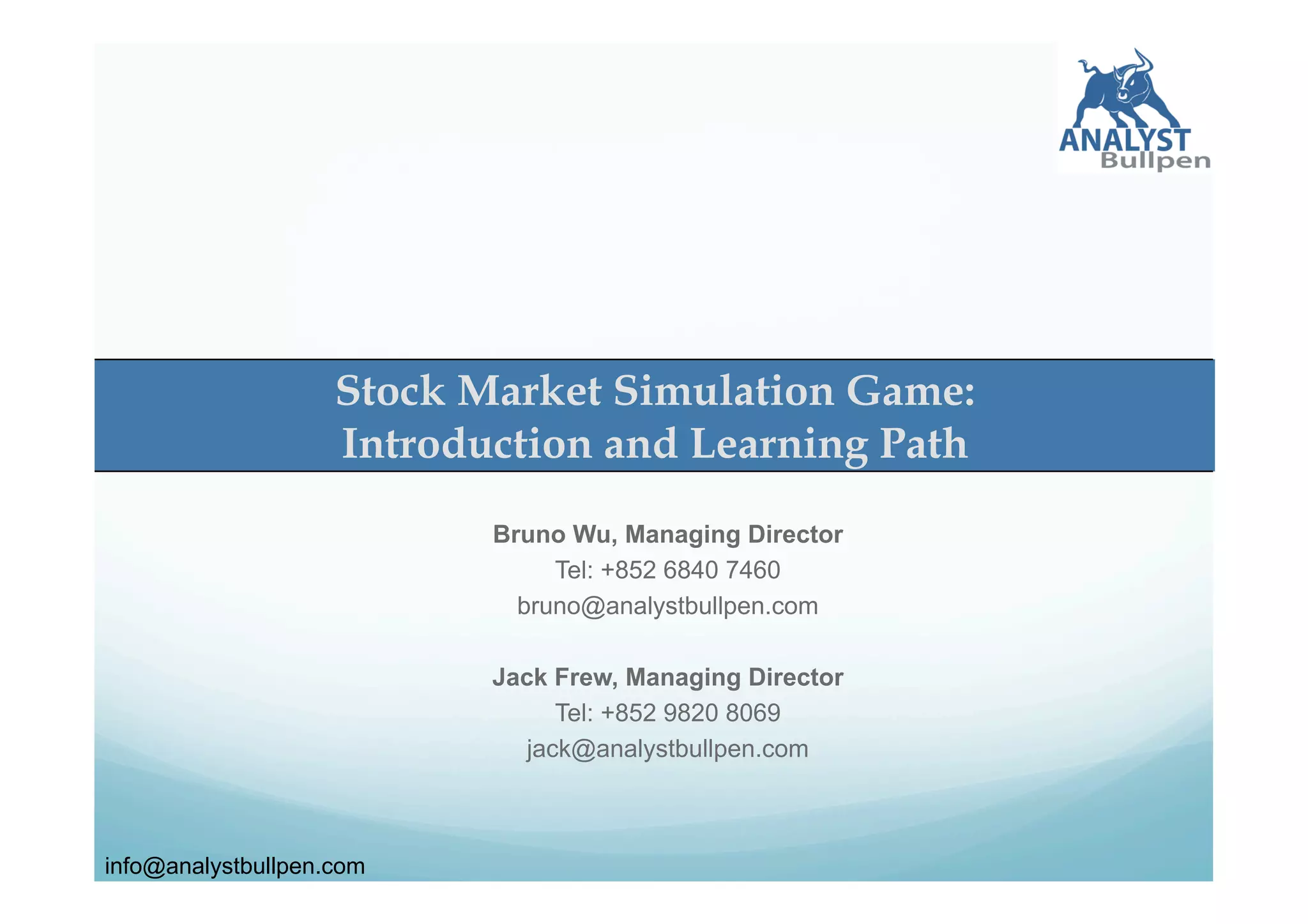 ANALYST
Bullpen

Stock Market Simulation Game:
Introduction and Learning Path

Bruno Wu, Managing Director
Tel: +852 6840 7460
bruno@analystbullpen.com

Jack Frew, Managing Director
Tel: +852 9820 8069
jack@analystbullpen.com

info@analystbullpen.com